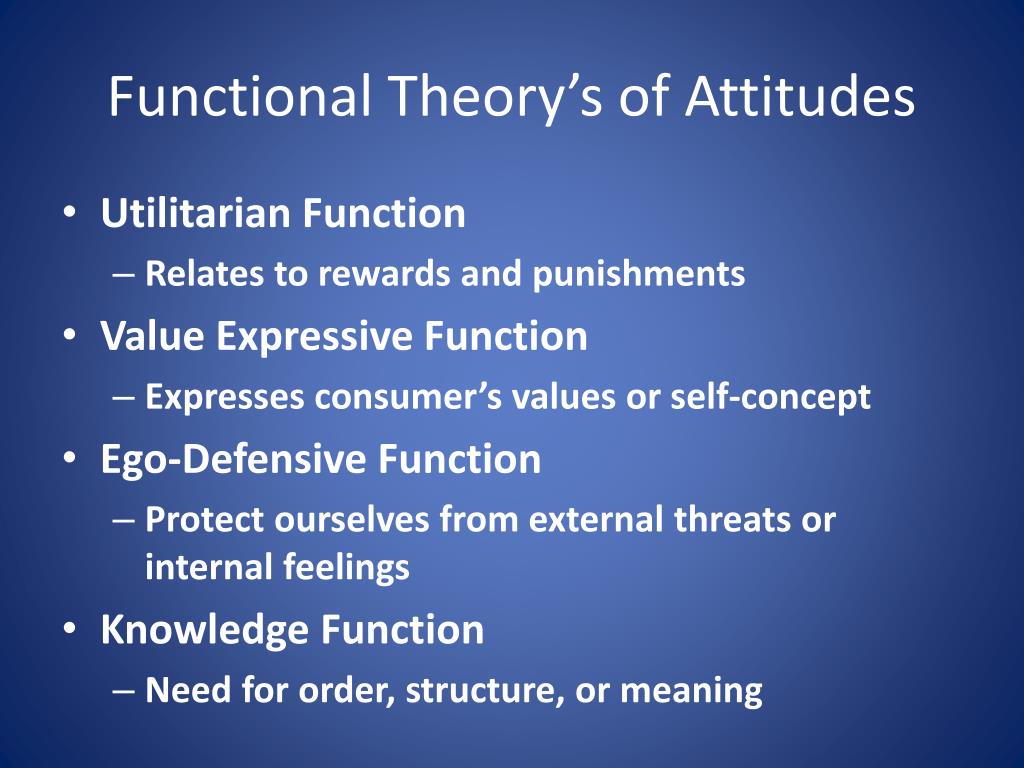 Functional Theory’s of Attitudes

• Utilitarian Function
– Relates to rewards and punishments
• Value Expressive Function
– Expresses consumer’s values or self-concept
• Ego-Defensive Function
– Protect ourselves from external threats or internal feelings
• Knowledge Function
– Need for order, structure, or meaning